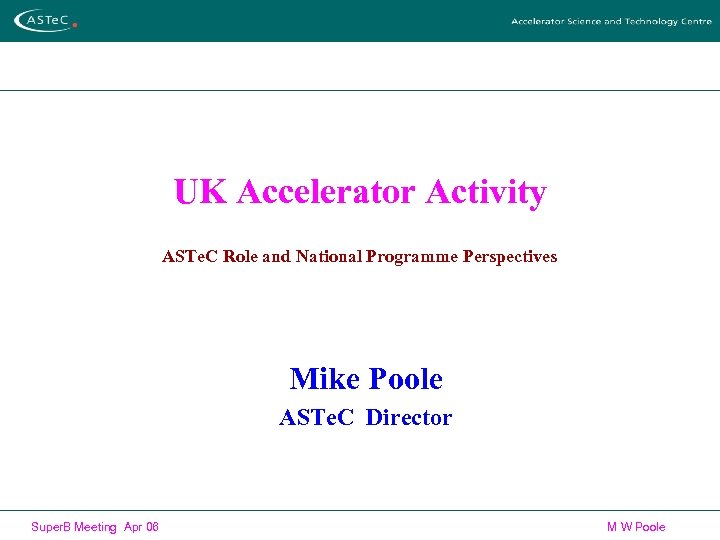 ASTeC

Accelerator Science and Technology Centre

UK Accelerator Activity

ASTeC Role and National Programme Perspectives

Mike Poole

ASTeC Director

SuperB Meeting Apr 08

M W Poole